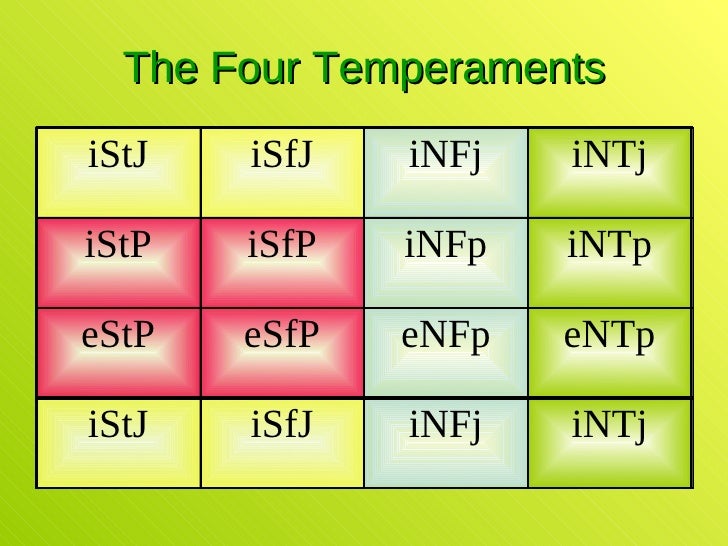 The Four Temperaments

| iStJ | iSfJ | iNFj | iNTj |
|---|---|---|---|
| iStP | iSfP | iNFp | iNTp |
| eStP | eSfP | eNFp | eNTp |
| iStJ | iSfJ | iNFj | iNTj |